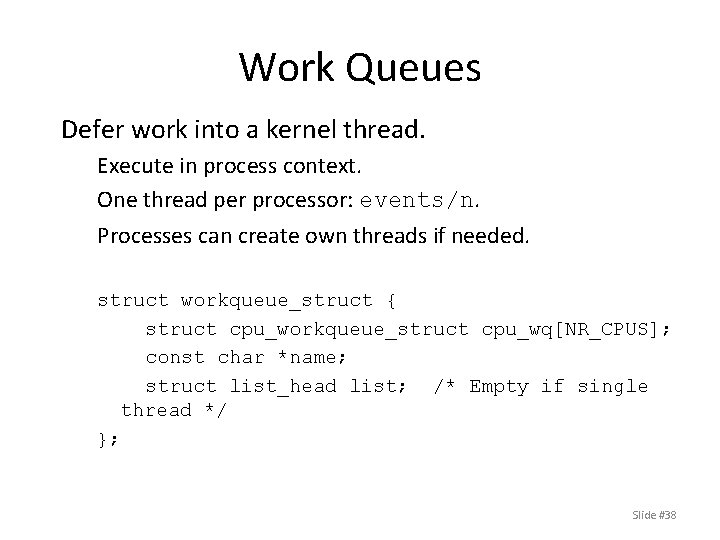 Work Queues

Defer work into a kernel thread.

Execute in process context.

One thread per processor: events/n.

Processes can create own threads if needed.

struct workqueue_struct {
    struct cpu_workqueue_struct cpu_wq[NR_CPUS];
    const char *name;
    struct list_head list;  /* Empty if single thread */
};

Slide #38